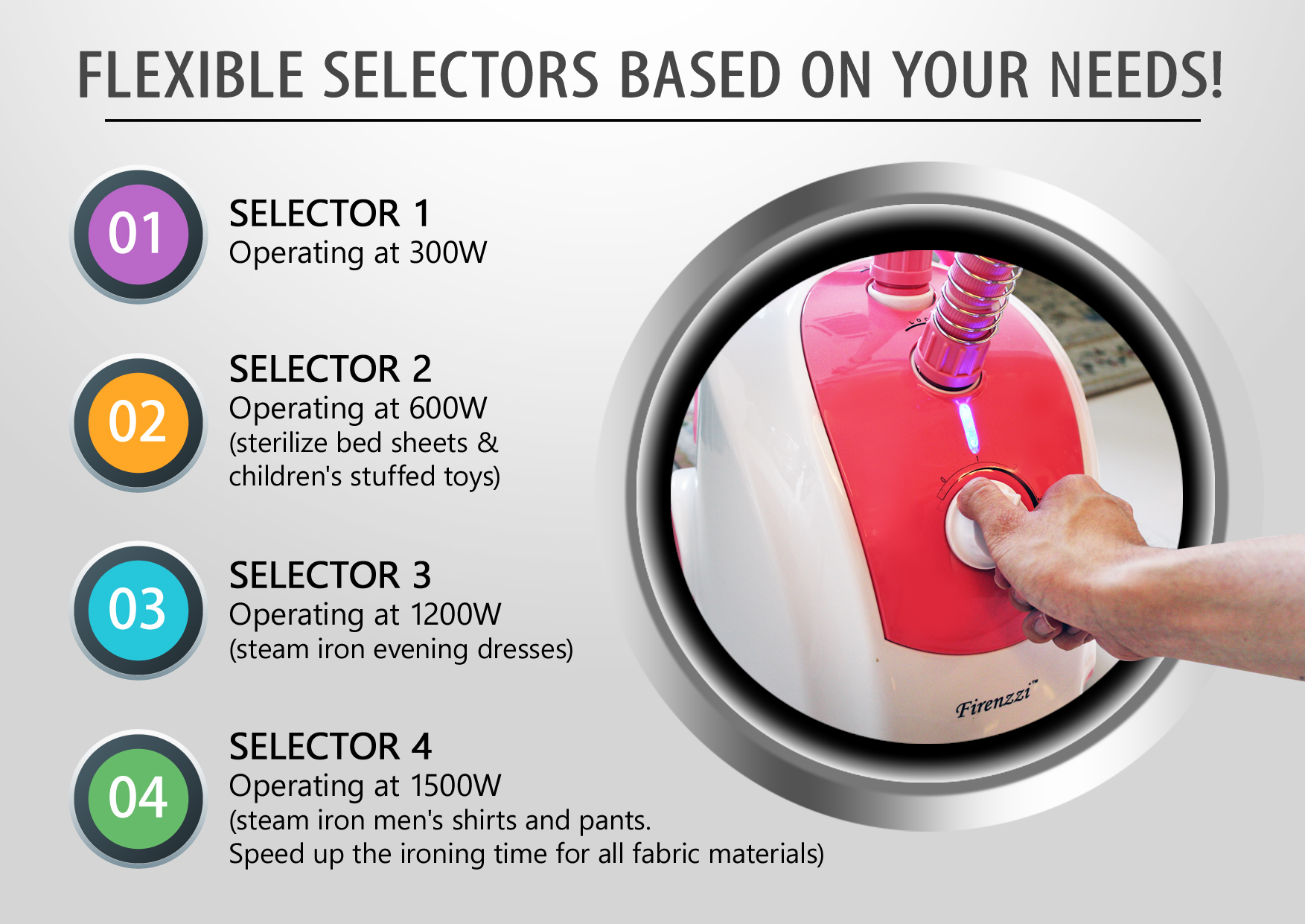 FLEXIBLE SELECTORS BASED ON YOUR NEEDS!

01
SELECTOR 1
Operating at 300W

02
SELECTOR 2
Operating at 600W
(sterilize bed sheets & children's stuffed toys)

03
SELECTOR 3
Operating at 1200W
(steam iron evening dresses)

04
SELECTOR 4
Operating at 1500W
(steam iron men's shirts and pants.
Speed up the ironing time for all fabric materials)

Firenzzi™